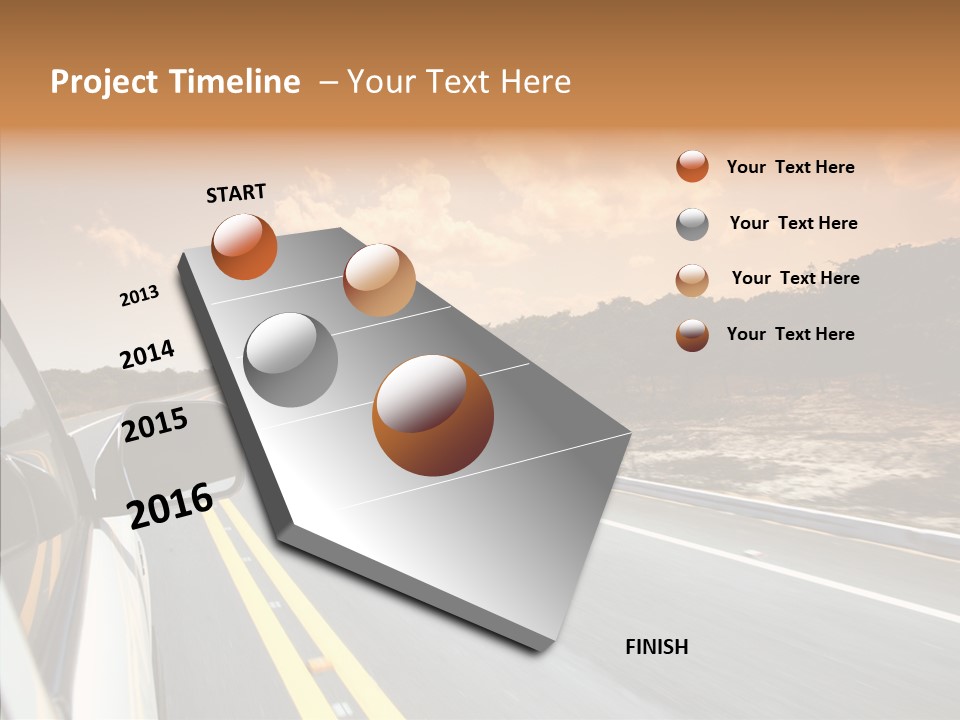 Project Timeline – Your Text Here

START

2013

2014

2015

2016

FINISH

Your Text Here

Your Text Here

Your Text Here

Your Text Here